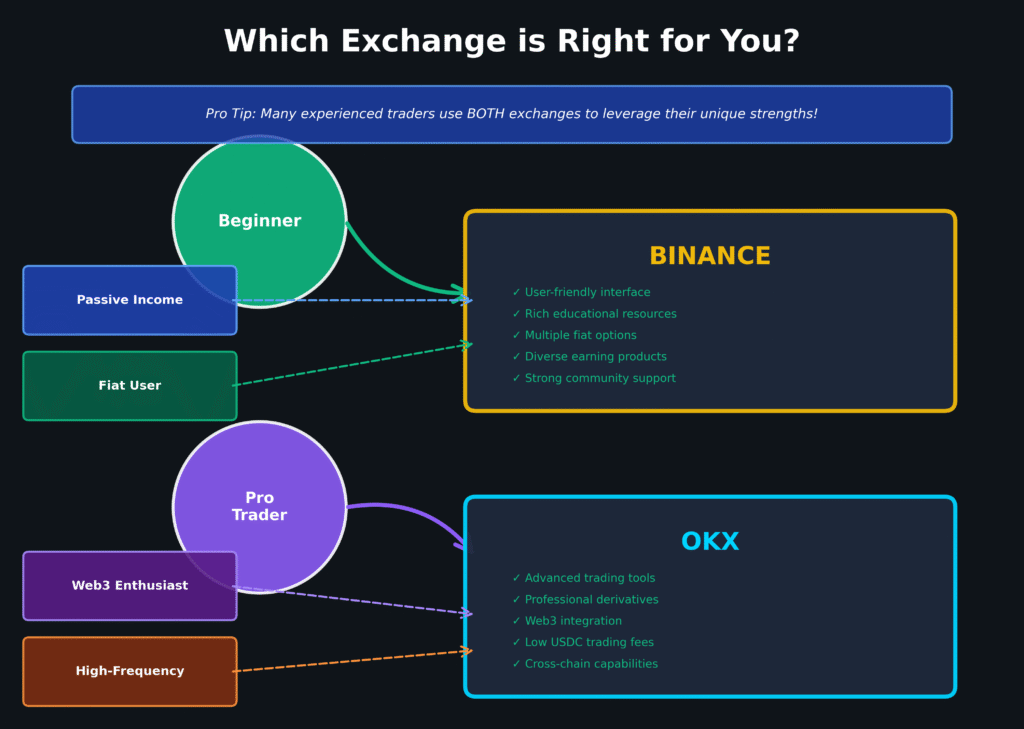 Which Exchange is Right for You?

Pro Tip: Many experienced traders use BOTH exchanges to leverage their unique strengths!

Beginner

Passive Income

Fiat User

BINANCE

✓ User-friendly interface
✓ Rich educational resources
✓ Multiple fiat options
✓ Diverse earning products
✓ Strong community support

Pro Trader

Web3 Enthusiast

High-Frequency

OKX

✓ Advanced trading tools
✓ Professional derivatives
✓ Web3 integration
✓ Low USDC trading fees
✓ Cross-chain capabilities